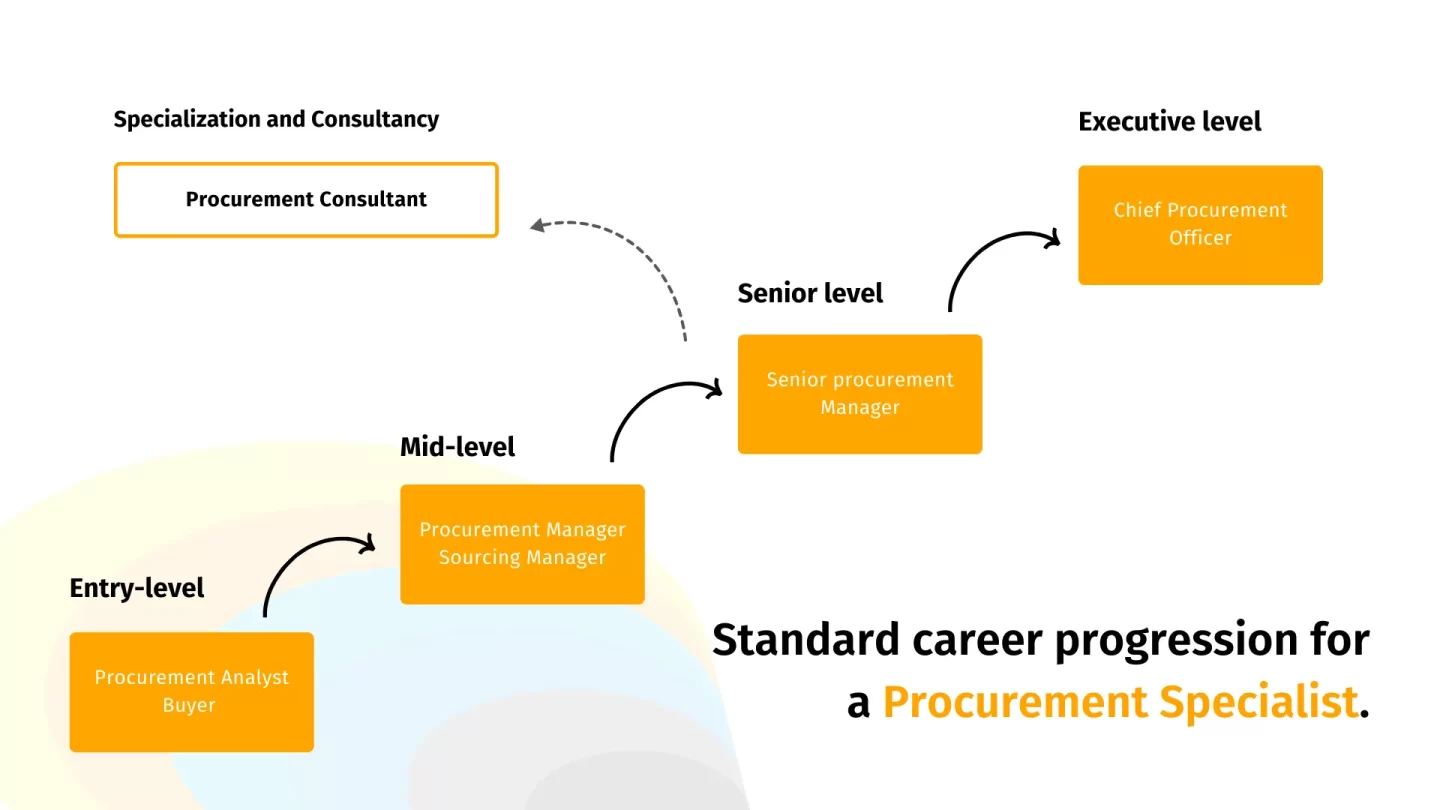 Specialization and Consultancy

Procurement Consultant

Executive level

Chief Procurement Officer

Senior level

Senior procurement Manager

Mid-level

Procurement Manager
Sourcing Manager

Entry-level

Procurement Analyst
Buyer

Standard career progression for a Procurement Specialist.